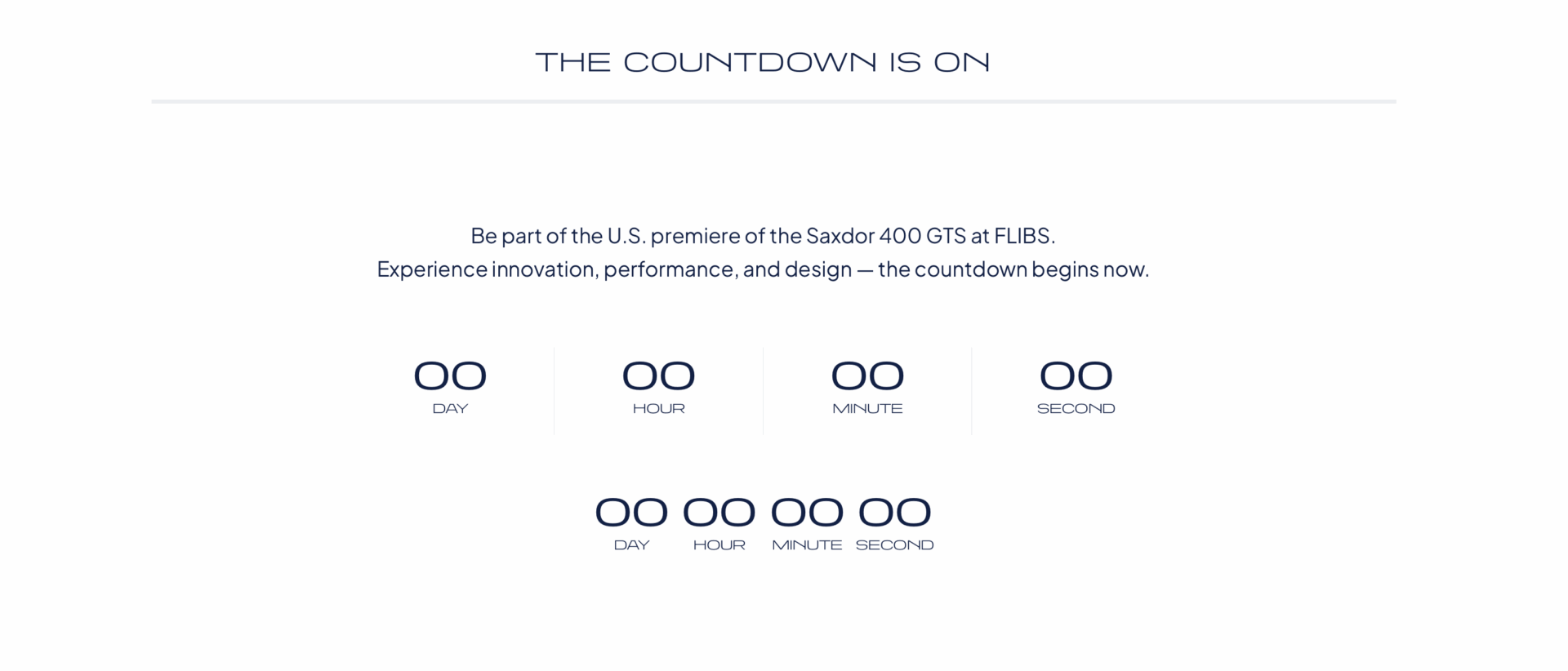 THE COUNTDOWN IS ON

Be part of the U.S. premiere of the Saxdor 400 GTS at FLIBS.
Experience innovation, performance, and design — the countdown begins now.

00
DAY

00
HOUR

00
MINUTE

00
SECOND

00
DAY

00
HOUR

00
MINUTE

00
SECOND